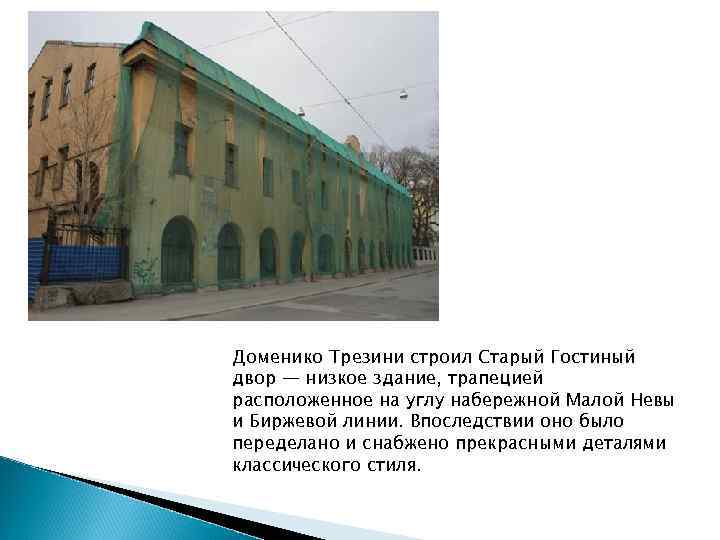 Доменико Трезини строил Старый Гостиный двор — низкое здание, трапецией расположенное на углу набережной Малой Невы и Биржевой линии. Впоследствии оно было переделано и снабжено прекрасными деталями классического стиля.